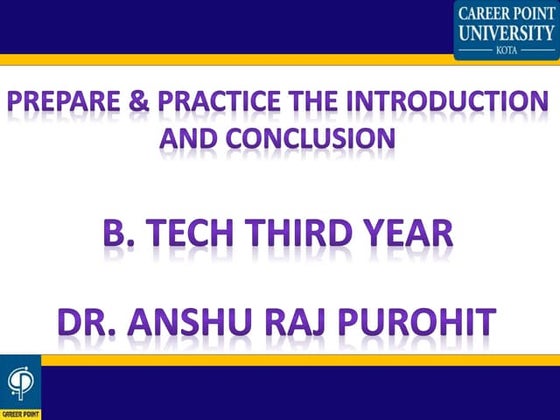 CAREER POINT UNIVERSITY
KOTA

PREPARE & PRACTICE THE INTRODUCTION AND CONCLUSION

B. TECH THIRD YEAR

DR. ANSHU RAJ PUROHIT

CAREER POINT